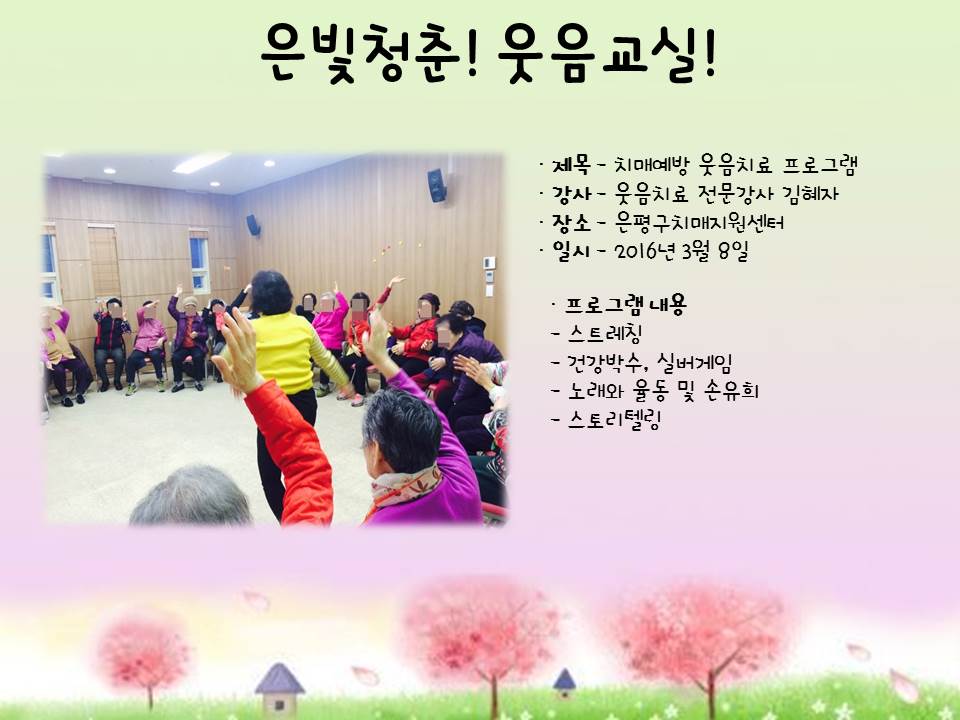 은빛청춘! 웃음교실!

· 제목 - 치매예방 웃음치료 프로그램
· 강사 - 웃음치료 전문강사 김혜자
· 장소 - 은평구치매지원센터
· 일시 - 2016년 3월 8일

· 프로그램 내용
- 스트레칭
- 건강박수, 실버게임
- 노래와 율동 및 손유희
- 스토리텔링